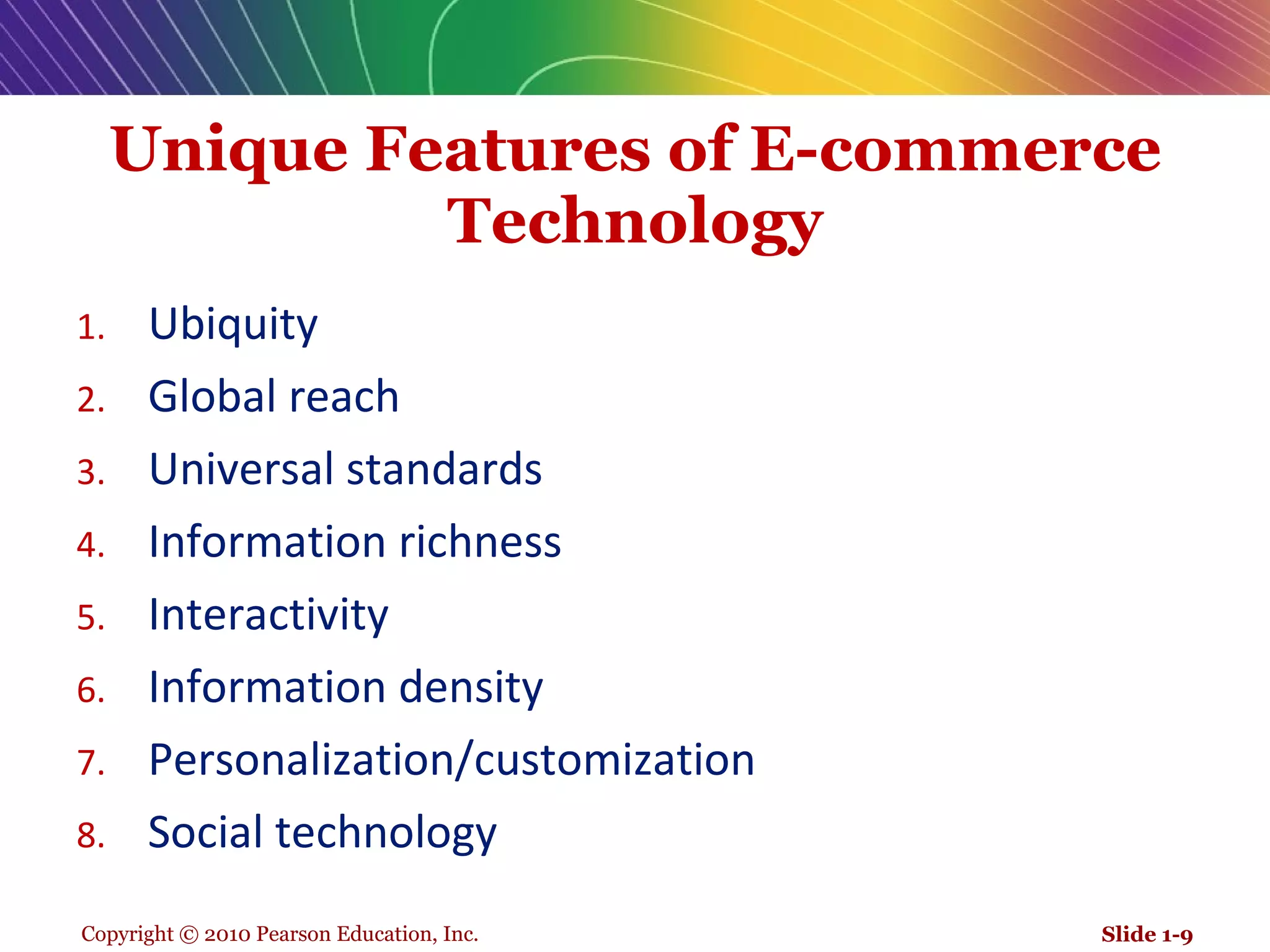 Unique Features of E-commerce Technology

1. Ubiquity
2. Global reach
3. Universal standards
4. Information richness
5. Interactivity
6. Information density
7. Personalization/customization
8. Social technology

Copyright © 2010 Pearson Education, Inc.

Slide 1-9